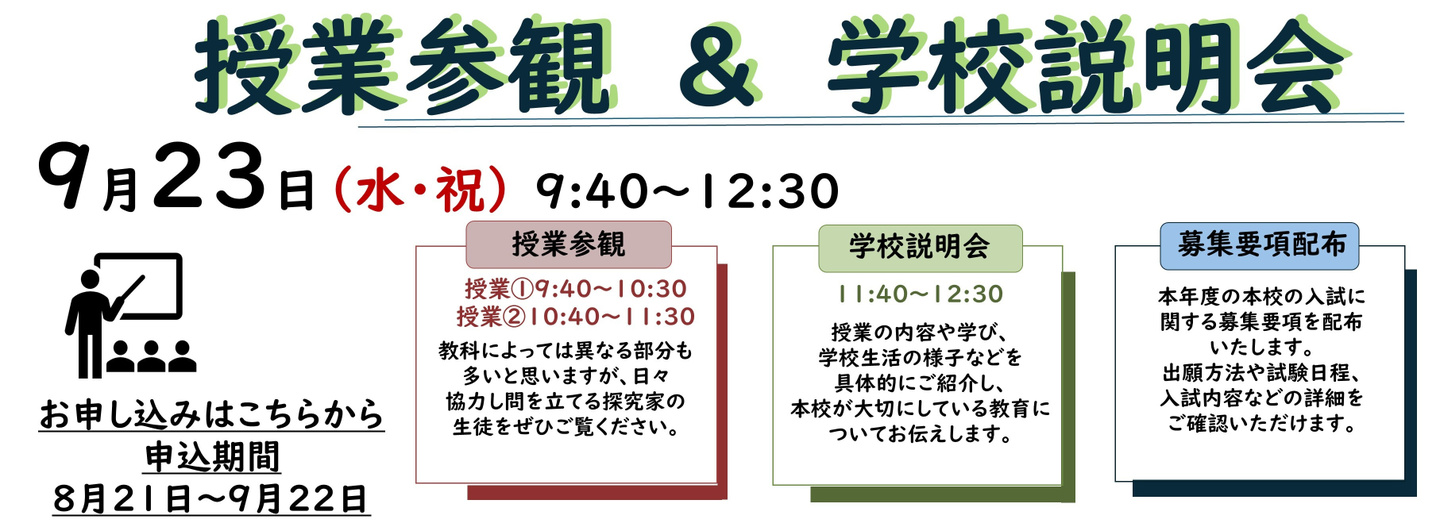 授業参観 ＆ 学校説明会

9月23日（水・祝） 9:40～12:30

お申し込みはこちらから
申込期間
8月21日～9月22日

授業参観

授業①9:40～10:30
授業②10:40～11:30
教科によっては異なる部分も多いと思いますが、日々協力し問を立てる探究家の生徒をぜひご覧ください。

学校説明会

11:40～12:30
授業の内容や学び、学校生活の様子などを具体的にご紹介し、本校が大切にしている教育についてお伝えします。

募集要項配布

本年度の本校の入試に関する募集要項を配布いたします。
出願方法や試験日程、入試内容などの詳細をご確認いただけます。